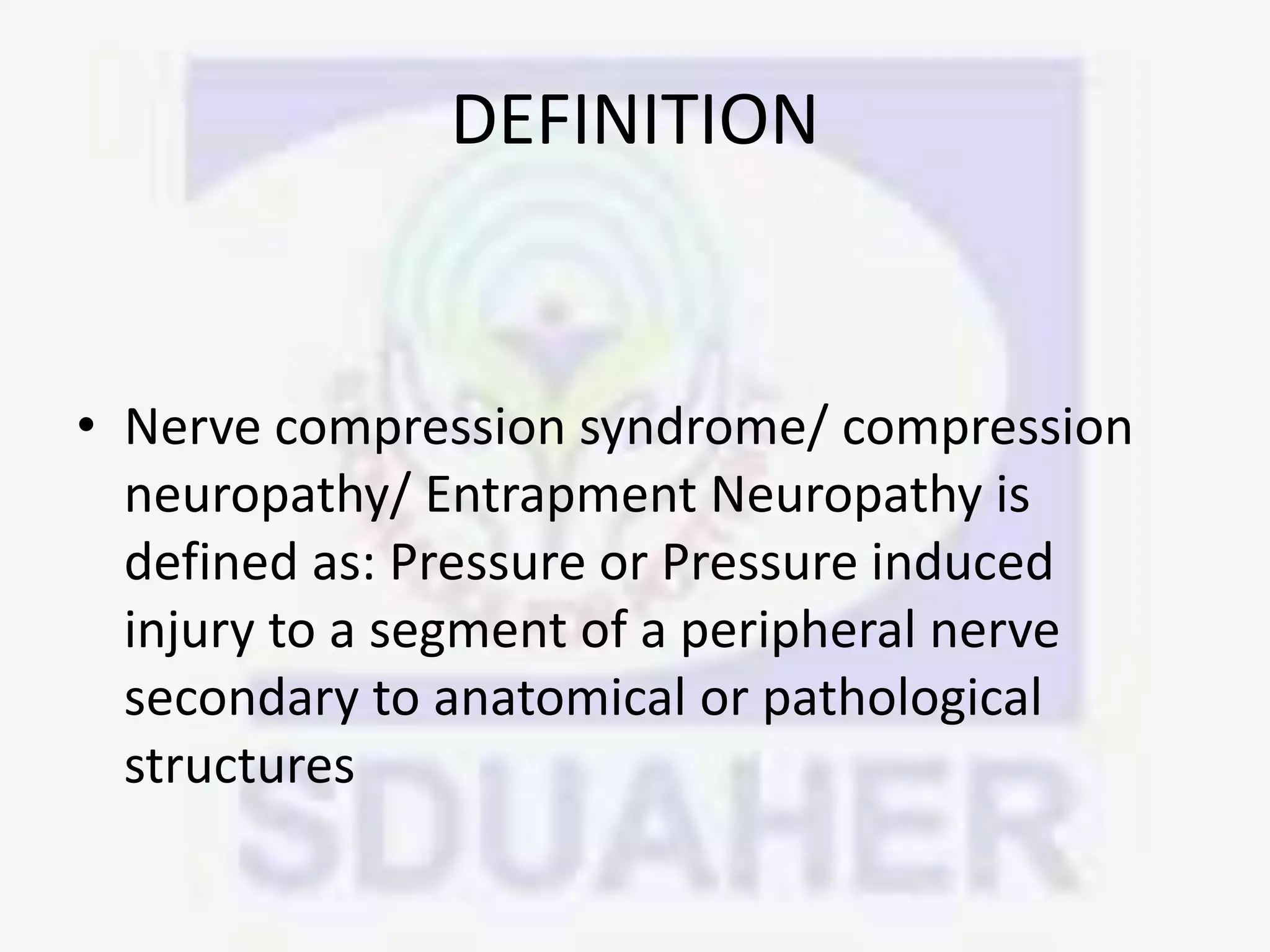 DEFINITION

• Nerve compression syndrome/ compression neuropathy/ Entrapment Neuropathy is defined as: Pressure or Pressure induced injury to a segment of a peripheral nerve secondary to anatomical or pathological structures

SDUAHER